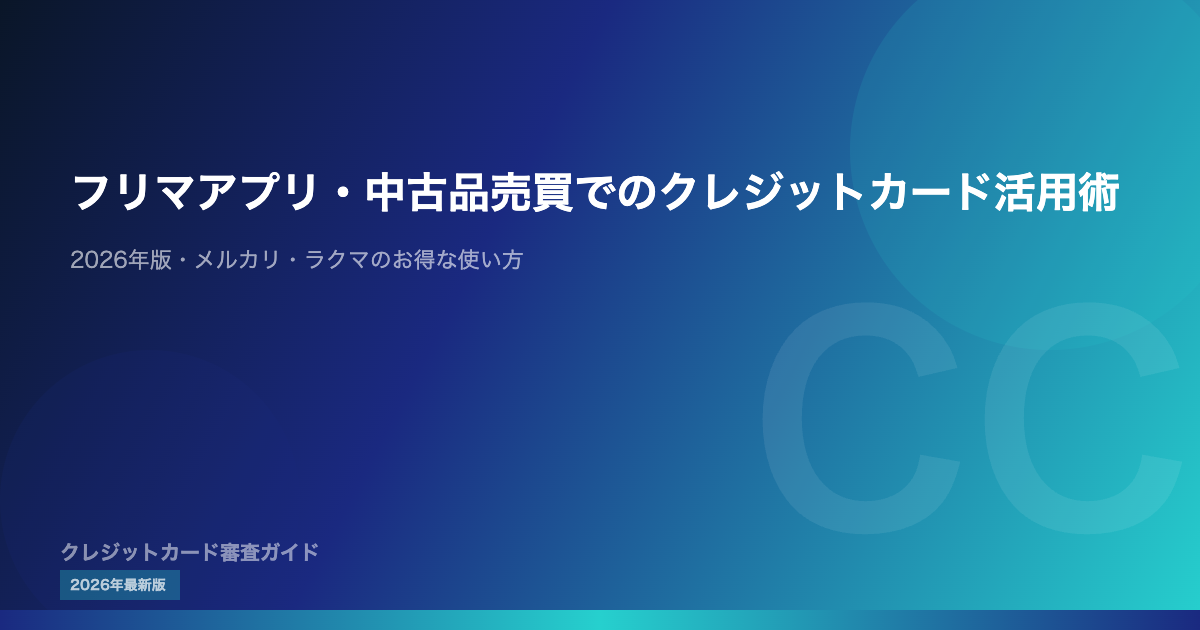 フリマアプリ・中古品売買でのクレジットカード活用術

2026年版・メルカリ・ラクマのお得な使い方

CC

クレジットカード審査ガイド

2026年最新版